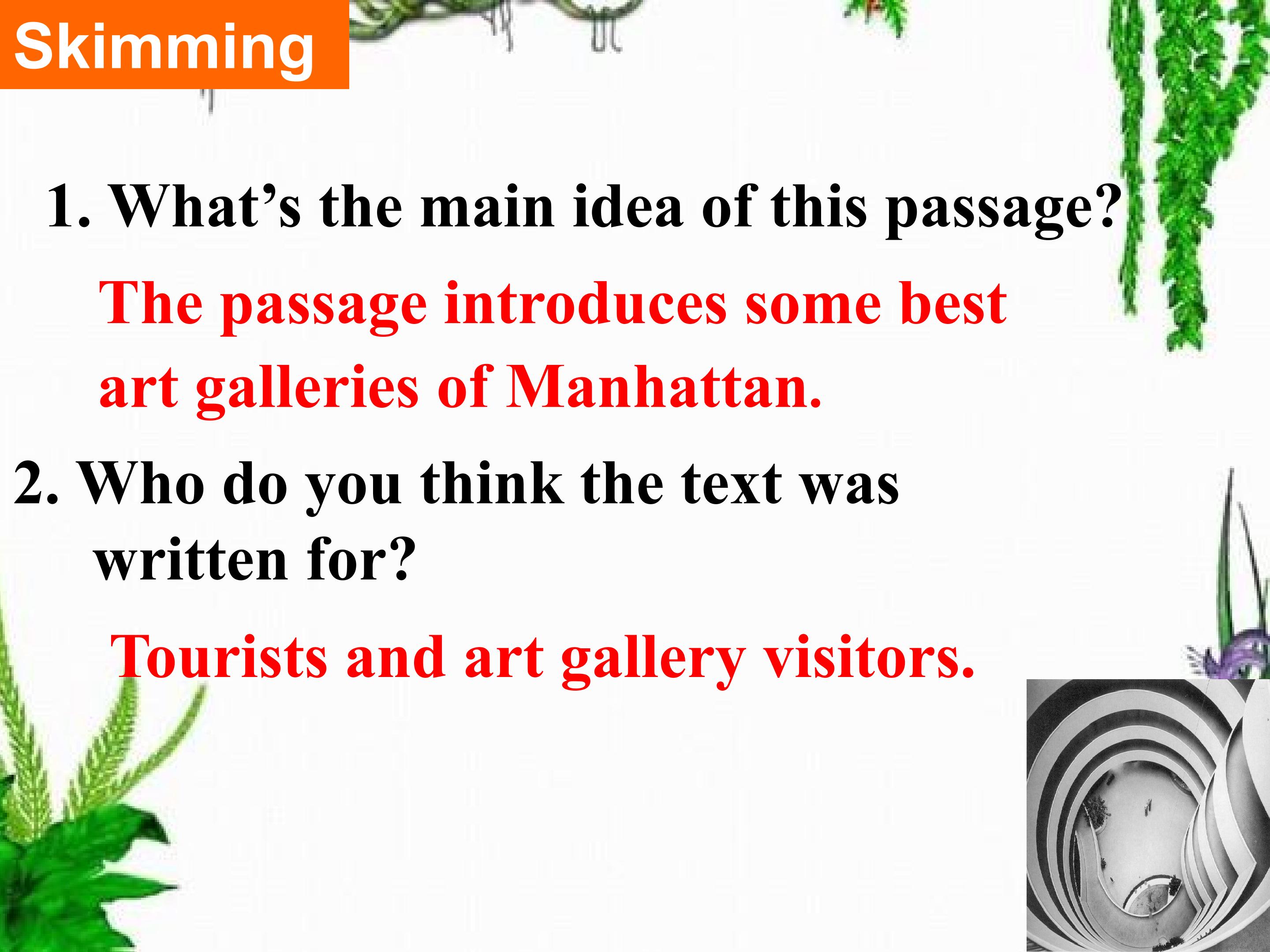 Skimming

1. What’s the main idea of this passage?

The passage introduces some best art galleries of Manhattan.

2. Who do you think the text was written for?

Tourists and art gallery visitors.